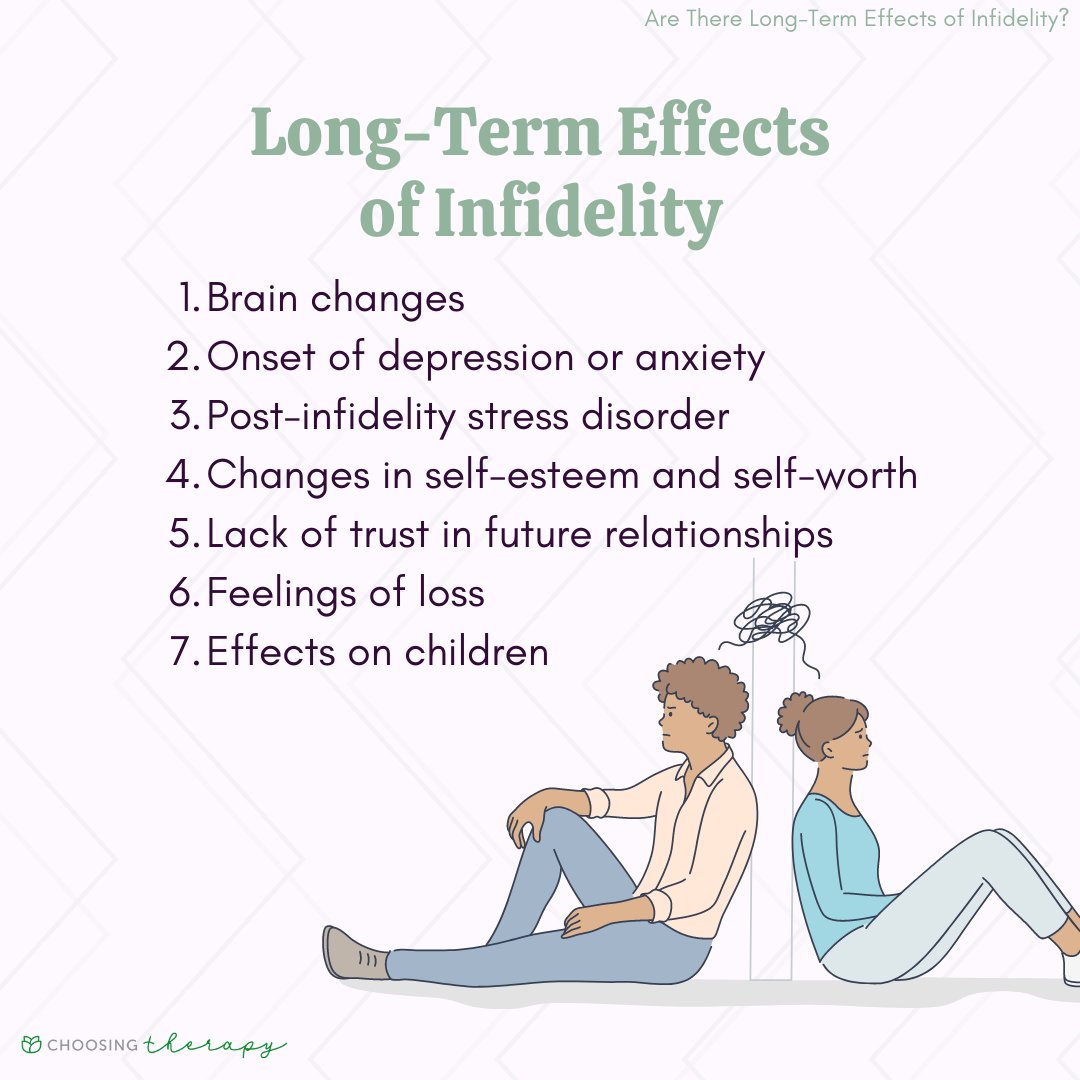 Are There Long-Term Effects of Infidelity?

Long-Term Effects of Infidelity

1. Brain changes
2. Onset of depression or anxiety
3. Post-infidelity stress disorder
4. Changes in self-esteem and self-worth
5. Lack of trust in future relationships
6. Feelings of loss
7. Effects on children

CHOOSING therapy